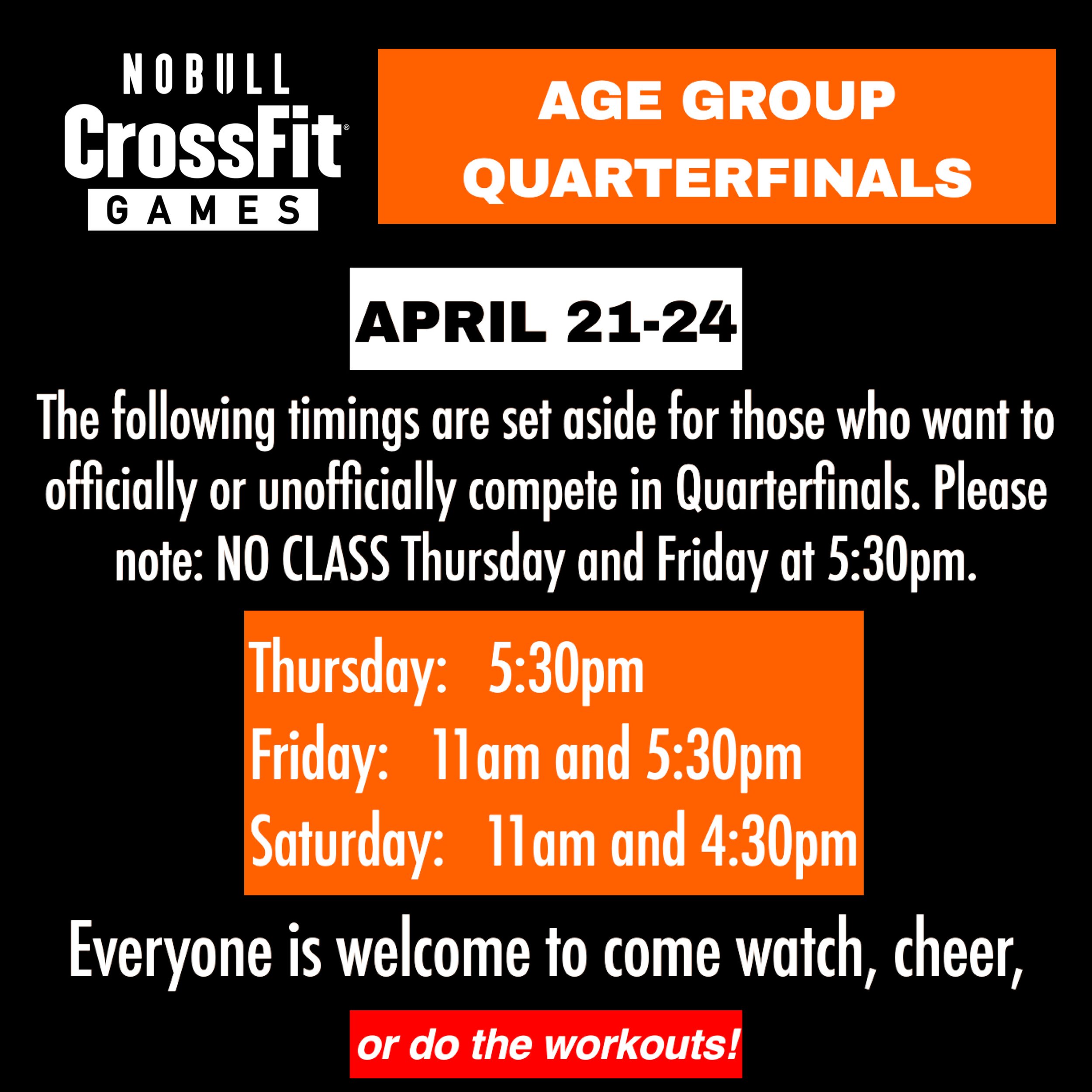 NOBULL
CrossFit®
GAMES

AGE GROUP QUARTERFINALS

APRIL 21-24

The following timings are set aside for those who want to officially or unofficially compete in Quarterfinals. Please note: NO CLASS Thursday and Friday at 5:30pm.

Thursday: 5:30pm
Friday: 11am and 5:30pm
Saturday: 11am and 4:30pm

Everyone is welcome to come watch, cheer,

or do the workouts!